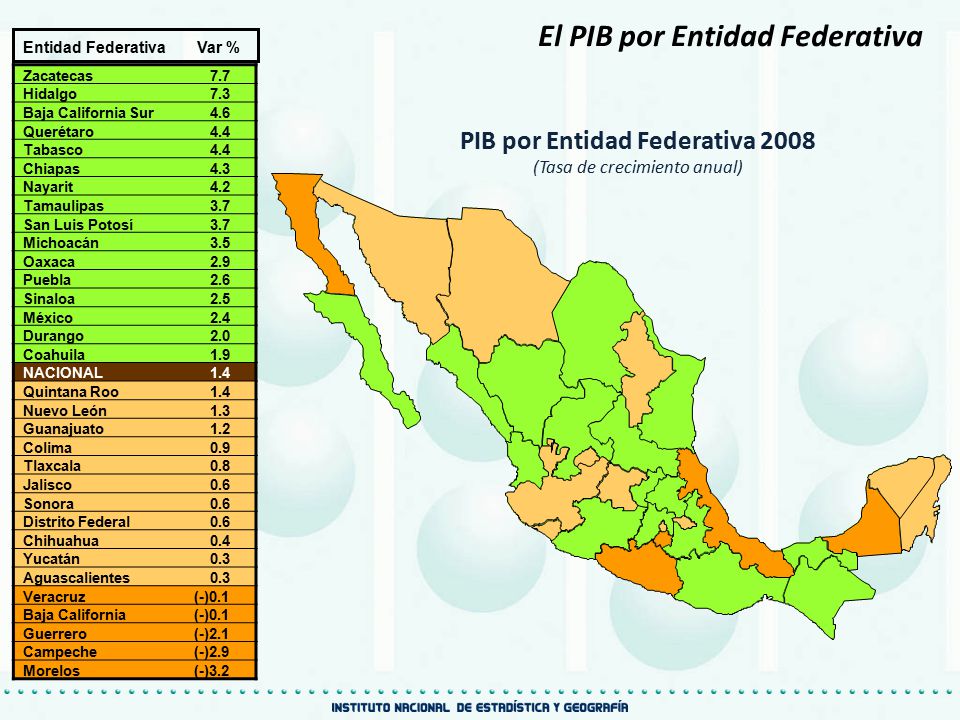 El PIB por Entidad Federativa

| Entidad Federativa | Var % |
|---|---|
| Zacatecas | 7.7 |
| Hidalgo | 7.3 |
| Baja California Sur | 4.6 |
| Querétaro | 4.4 |
| Tabasco | 4.4 |
| Chiapas | 4.3 |
| Nayarit | 4.2 |
| Tamaulipas | 3.7 |
| San Luis Potosí | 3.7 |
| Michoacán | 3.5 |
| Oaxaca | 2.9 |
| Puebla | 2.6 |
| Sinaloa | 2.5 |
| México | 2.4 |
| Durango | 2.0 |
| Coahuila | 1.9 |
| NACIONAL | 1.4 |
| Quintana Roo | 1.4 |
| Nuevo León | 1.3 |
| Guanajuato | 1.2 |
| Colima | 0.9 |
| Tlaxcala | 0.8 |
| Jalisco | 0.6 |
| Sonora | 0.6 |
| Distrito Federal | 0.6 |
| Chihuahua | 0.4 |
| Yucatán | 0.3 |
| Aguascalientes | 0.3 |
| Veracruz | (-)0.1 |
| Baja California | (-)0.1 |
| Guerrero | (-)2.1 |
| Campeche | (-)2.9 |
| Morelos | (-)3.2 |

PIB por Entidad Federativa 2008
(Tasa de crecimiento anual)

INSTITUTO NACIONAL DE ESTADÍSTICA Y GEOGRAFÍA